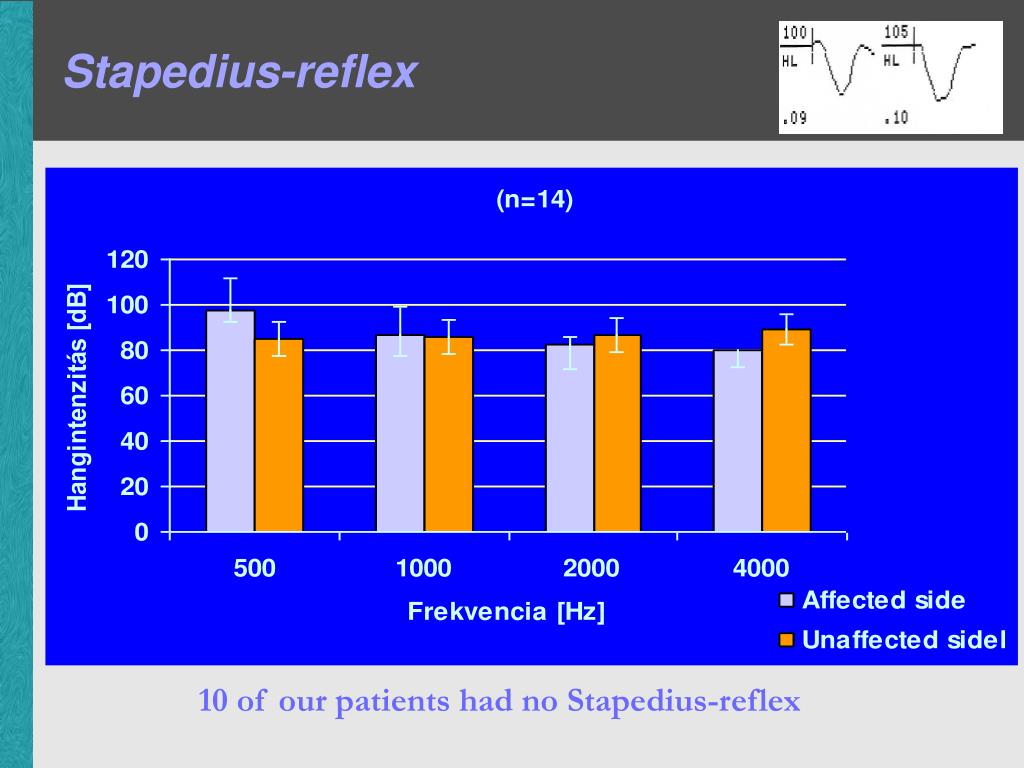 Stapedius-reflex

100
HL
.09

105
HL
.10

(n=14)

Hangintenzitás [dB]

120
100
80
60
40
20
0

500
1000
2000
4000

Frekvencia [Hz]

Affected side
Unaffected sidel

10 of our patients had no Stapedius-reflex